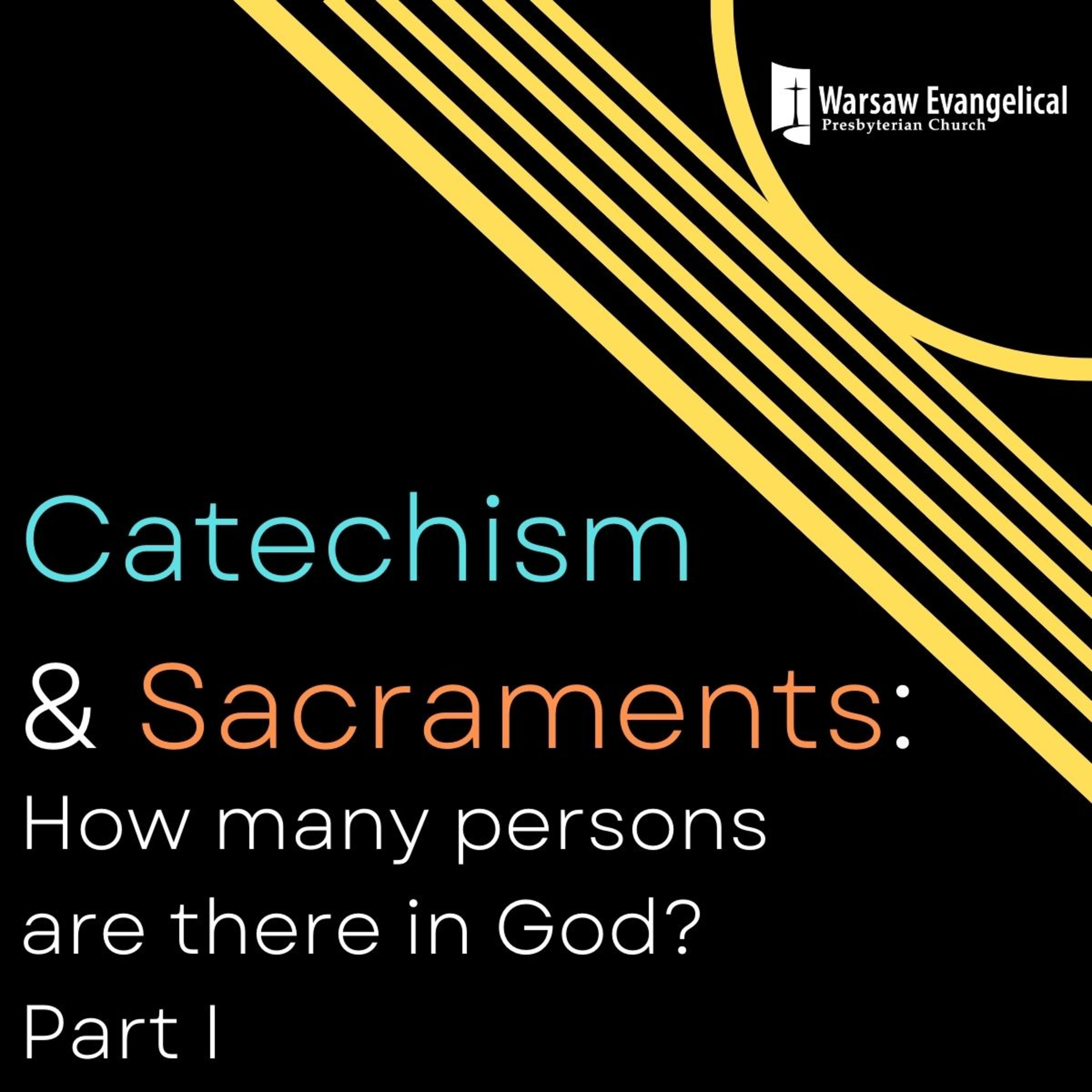 Warsaw Evangelical
Presbyterian Church

Catechism
& Sacraments:
How many persons are there in God?
Part I